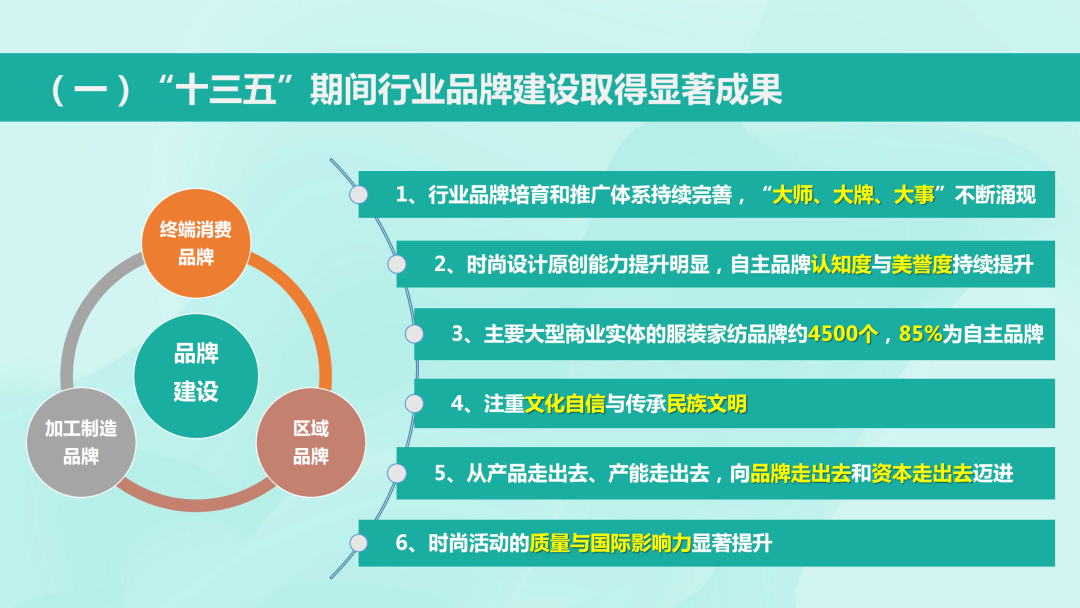 （一）“十三五”期间行业品牌建设取得显著成果

终端消费品牌

品牌建设

加工制造品牌

区域品牌

1、行业品牌培育和推广体系持续完善，“大师、大牌、大事”不断涌现

2、时尚设计原创能力提升明显，自主品牌认知度与美誉度持续提升

3、主要大型商业实体的服装家纺品牌约4500个，85%为自主品牌

4、注重文化自信与传承民族文明

5、从产品走出去、产能走出去，向品牌走出去和资本走出去迈进

6、时尚活动的质量与国际影响力显著提升